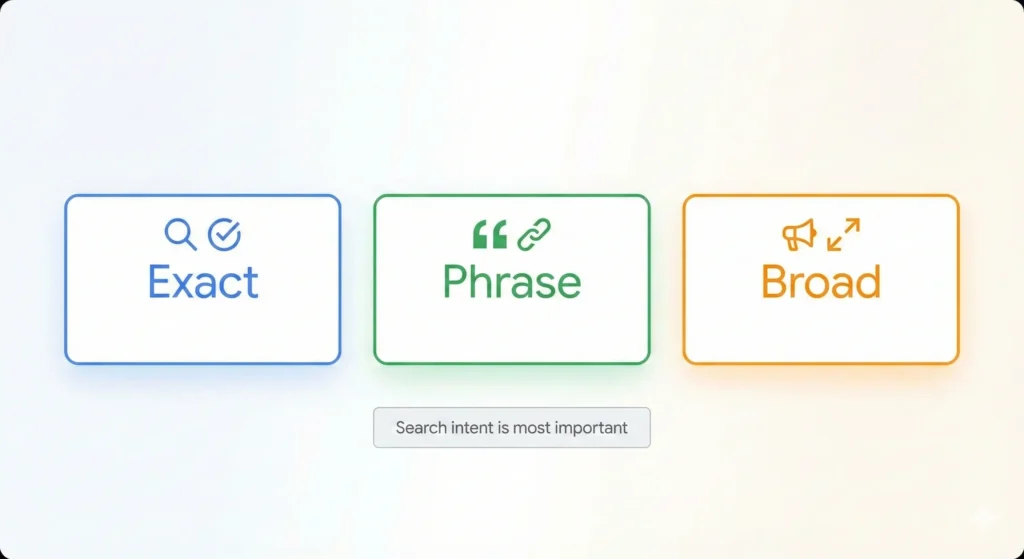 Exact

Phrase

Broad

Search intent is most important